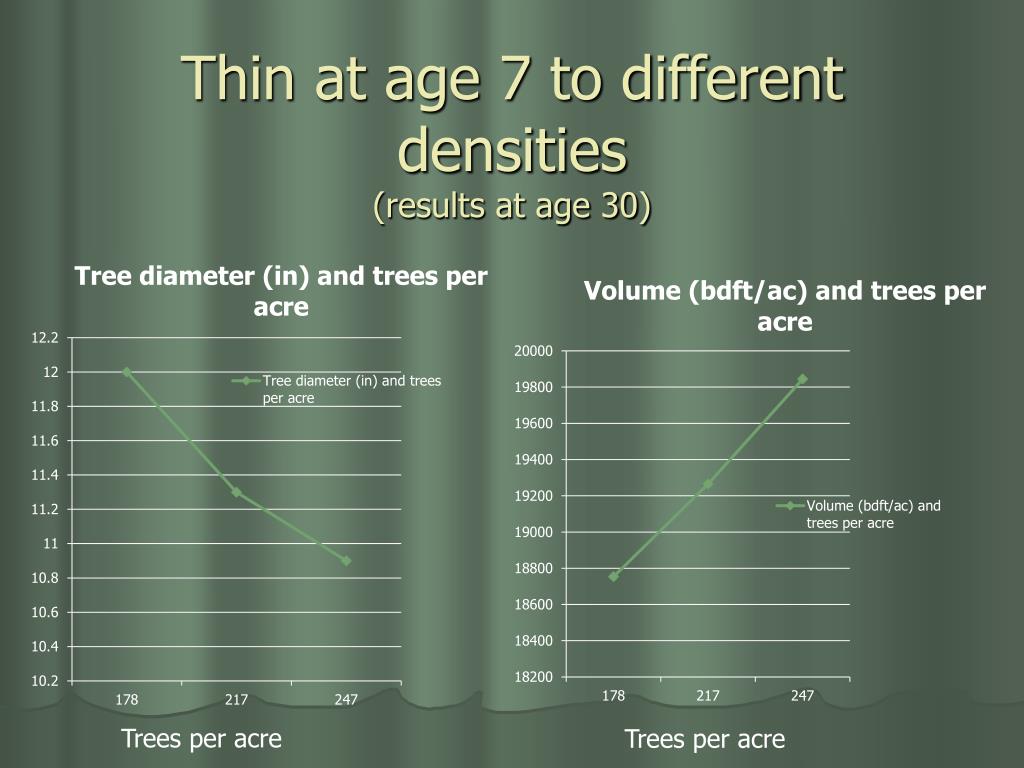 Thin at age 7 to different densities
(results at age 30)

Tree diameter (in) and trees per acre

12.2
12
11.8
11.6
11.4
11.2
11
10.8
10.6
10.4
10.2

Tree diameter (in) and trees per acre

178
217
247

Trees per acre

Volume (bdft/ac) and trees per acre

20000
19800
19600
19400
19200
19000
18800
18600
18400
18200

Volume (bdft/ac) and trees per acre

178
217
247

Trees per acre